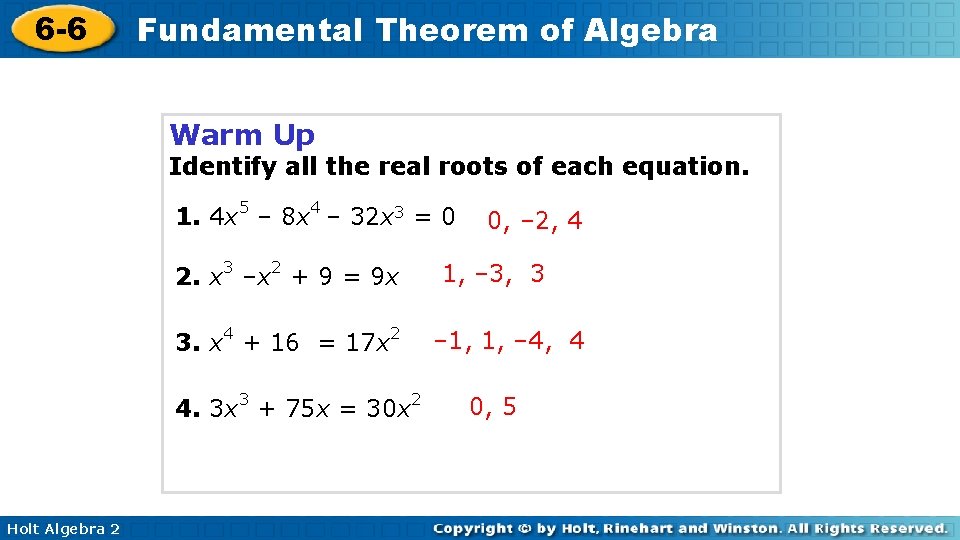 6-6 Fundamental Theorem of Algebra

Warm Up
Identify all the real roots of each equation.

1. $4x^5 - 8x^4 - 32x^3 = 0$ 0, –2, 4

2. $x^3 - x^2 + 9 = 9x$ 1, –3, 3

3. $x^4 + 16 = 17x^2$ –1, 1, –4, 4

4. $3x^3 + 75x = 30x^2$ 0, 5

Holt Algebra 2

Copyright © by Holt, Rinehart and Winston. All Rights Reserved.